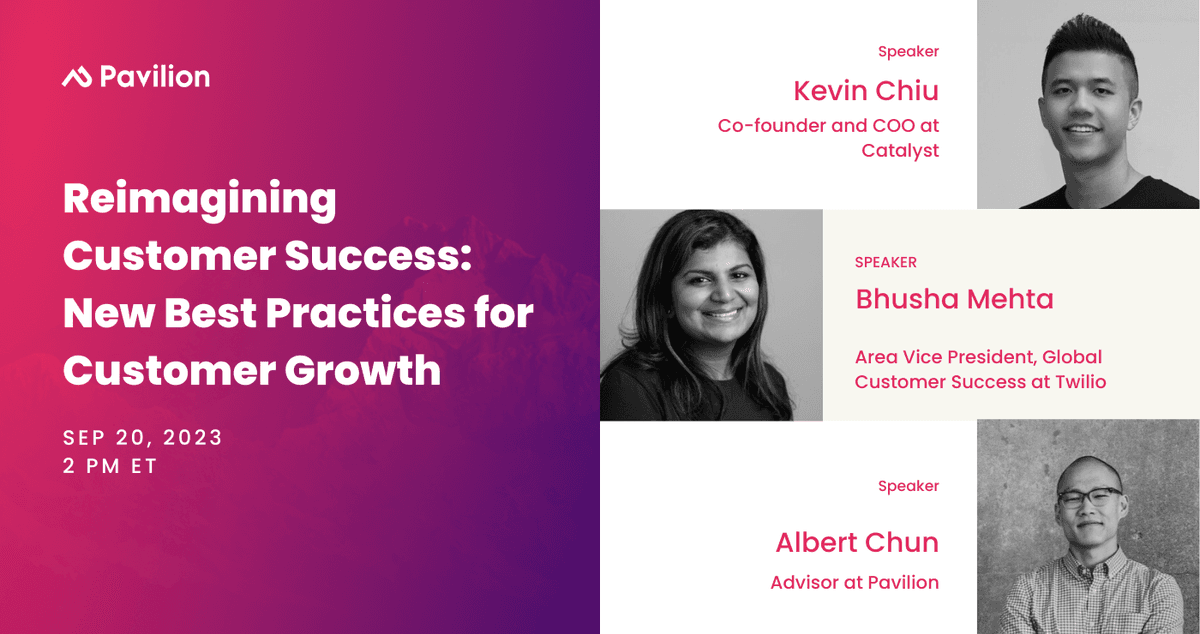 Pavilion

Reimagining Customer Success: New Best Practices for Customer Growth

SEP 20, 2023
2 PM ET

Speaker
Kevin Chiu
Co-founder and COO at Catalyst

SPEAKER
Bhusha Mehta
Area Vice President, Global Customer Success at Twilio

Speaker
Albert Chun
Advisor at Pavilion